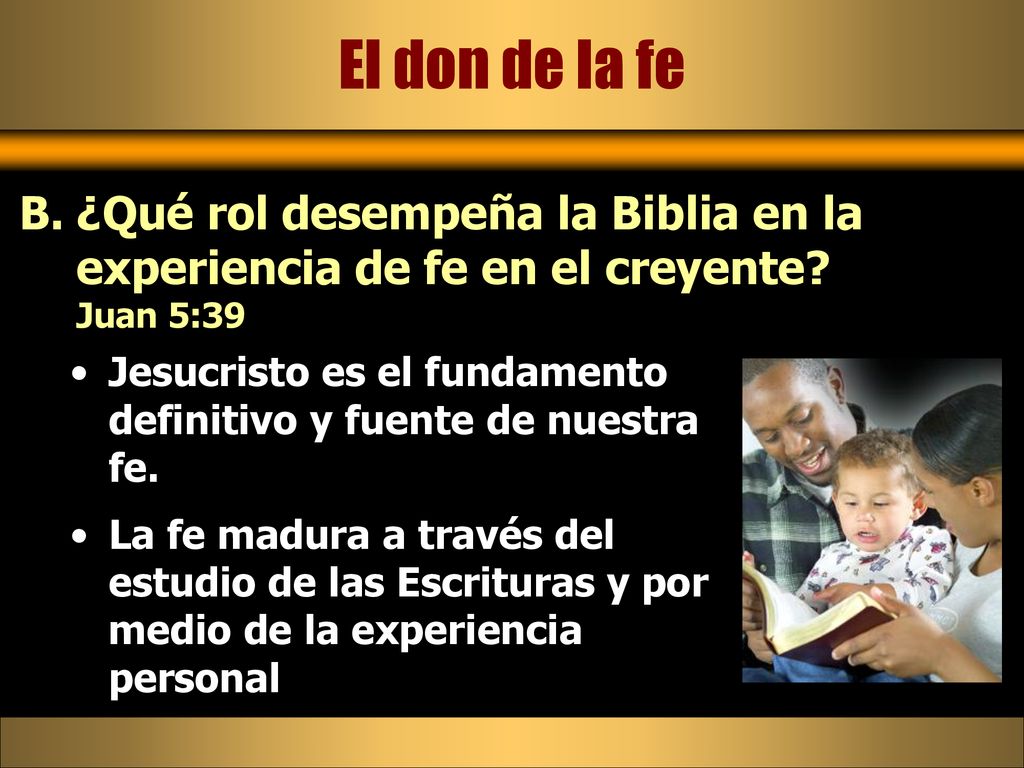 El don de la fe

B. ¿Qué rol desempeña la Biblia en la experiencia de fe en el creyente? Juan 5:39

• Jesucristo es el fundamento definitivo y fuente de nuestra fe.

• La fe madura a través del estudio de las Escrituras y por medio de la experiencia personal